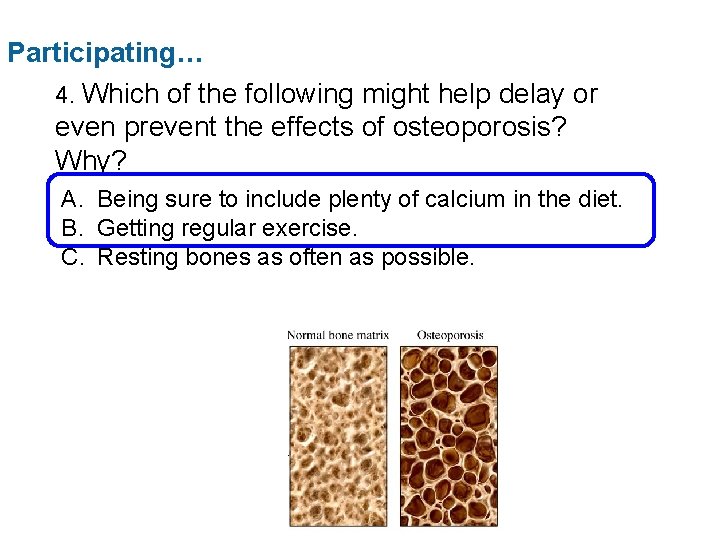 Participating…

4. Which of the following might help delay or even prevent the effects of osteoporosis? Why?

A. Being sure to include plenty of calcium in the diet.
B. Getting regular exercise.
C. Resting bones as often as possible.

Normal bone matrix

Osteoporosis